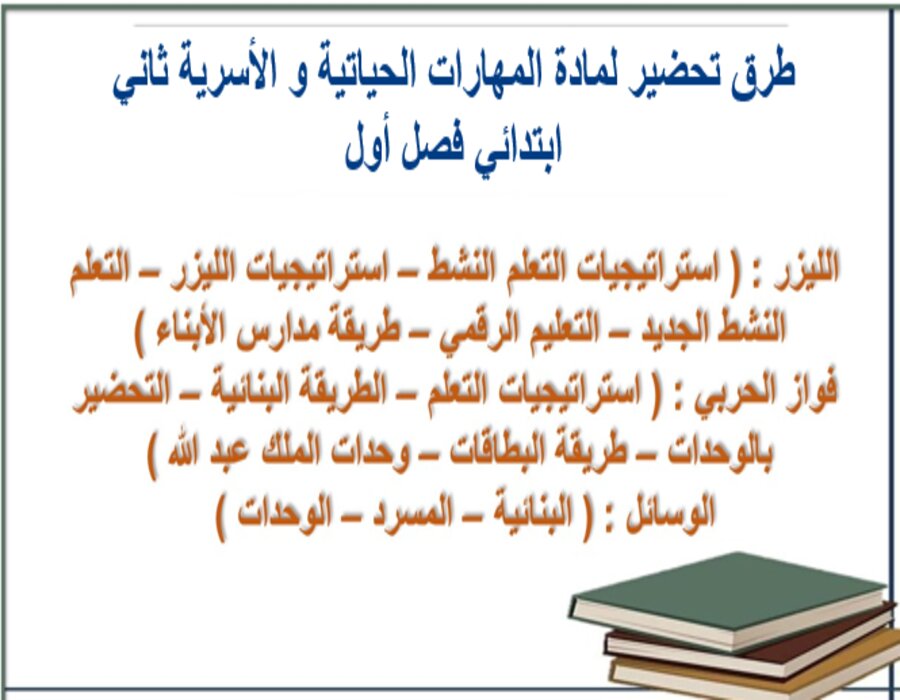 طرق تحضير لمادة المهارات الحياتية و الأسرية ثاني ابتدائي فصل أول

الليزر : ( استراتيجيات التعلم النشط – استراتيجيات الليزر – التعلم النشط الجديد – التعليم الرقمي – طريقة مدارس الأبناء )
فواز الحربي : ( استراتيجيات التعلم – الطريقة البنائية – التحضير بالوحدات – طريقة البطاقات – وحدات الملك عبد الله )
الوسائل : ( البنائية – المسرد – الوحدات )